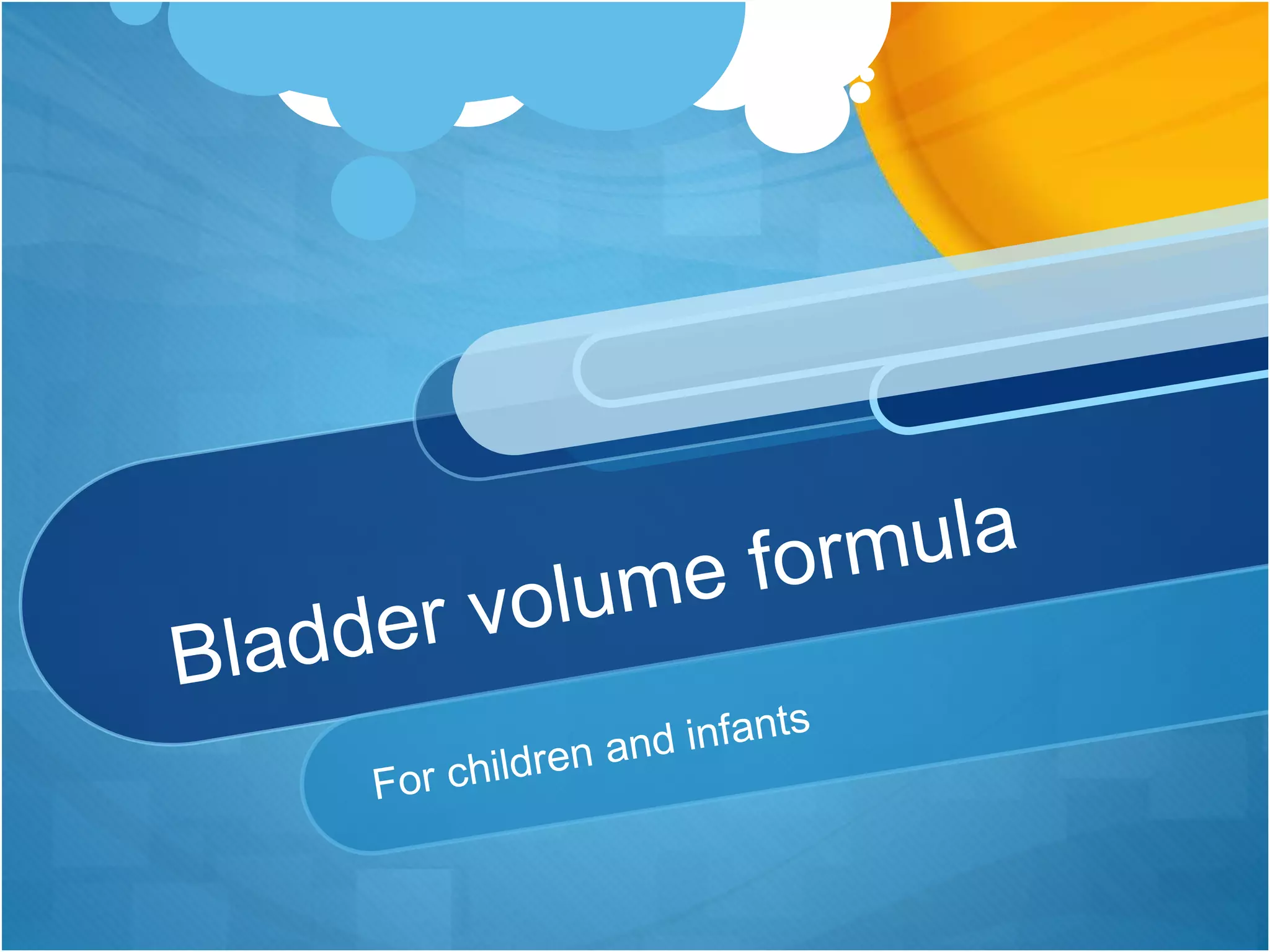 Bladder volume formula

For children and infants